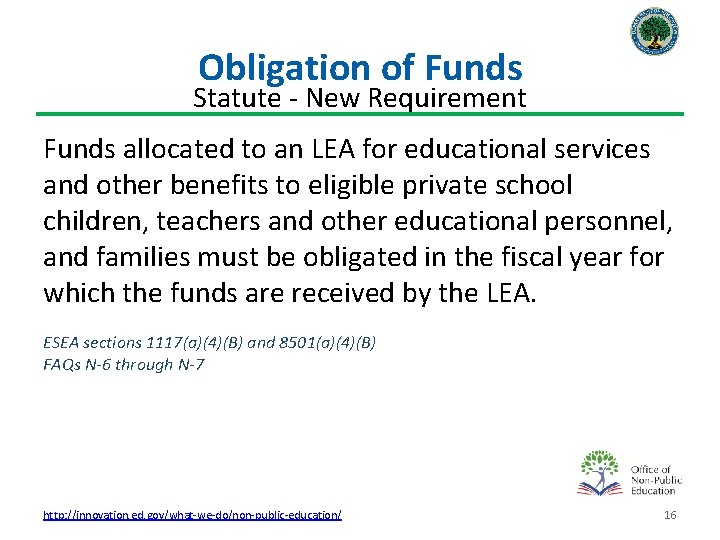 Obligation of Funds
Statute - New Requirement

Funds allocated to an LEA for educational services and other benefits to eligible private school children, teachers and other educational personnel, and families must be obligated in the fiscal year for which the funds are received by the LEA.

ESEA sections 1117(a)(4)(B) and 8501(a)(4)(B)
FAQs N-6 through N-7

Office of Non-Public Education

http://innovation.ed.gov/what-we-do/non-public-education/

16